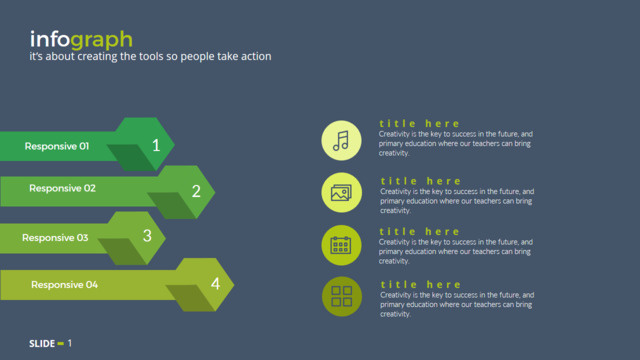 infograph
it's about creating the tools so people take action

Responsive 01 1

Responsive 02 2

Responsive 03 3

Responsive 04 4

title here
Creativity is the key to success in the future, and primary education where our teachers can bring creativity.

title here
Creativity is the key to success in the future, and primary education where our teachers can bring creativity.

title here
Creativity is the key to success in the future, and primary education where our teachers can bring creativity.

title here
Creativity is the key to success in the future, and primary education where our teachers can bring creativity.

SLIDE 1